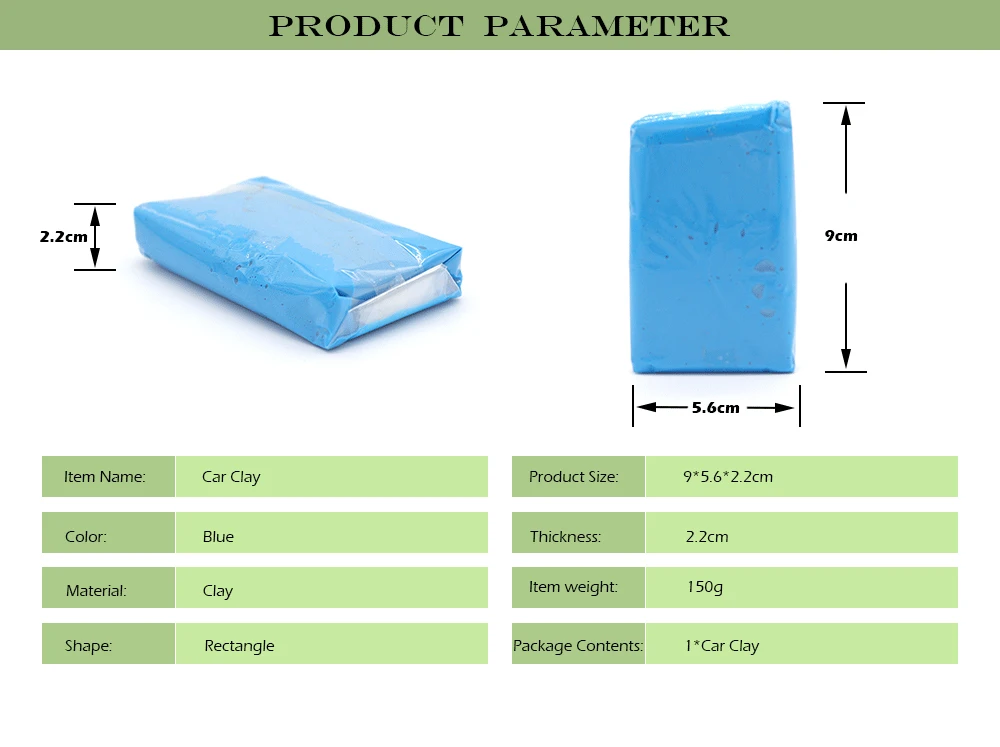 PRODUCT PARAMETER

2.2cm

9cm

5.6cm

| Item Name: | Car Clay |
|---|---|
| Color: | Blue |
| Material: | Clay |
| Shape: | Rectangle |

| Product Size: | 9*5.6*2.2cm |
|---|---|
| Thickness: | 2.2cm |
| Item weight: | 150g |
| Package Contents: | 1*Car Clay |